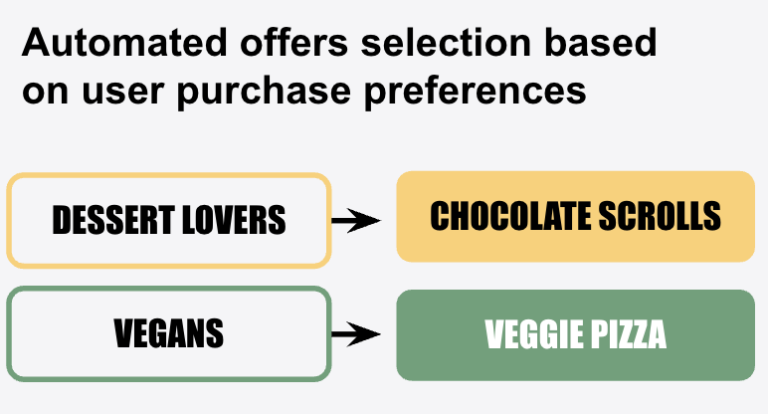 Automated offers selection based on user purchase preferences

DESSERT LOVERS

CHOCOLATE SCROLLS

VEGANS

VEGGIE PIZZA